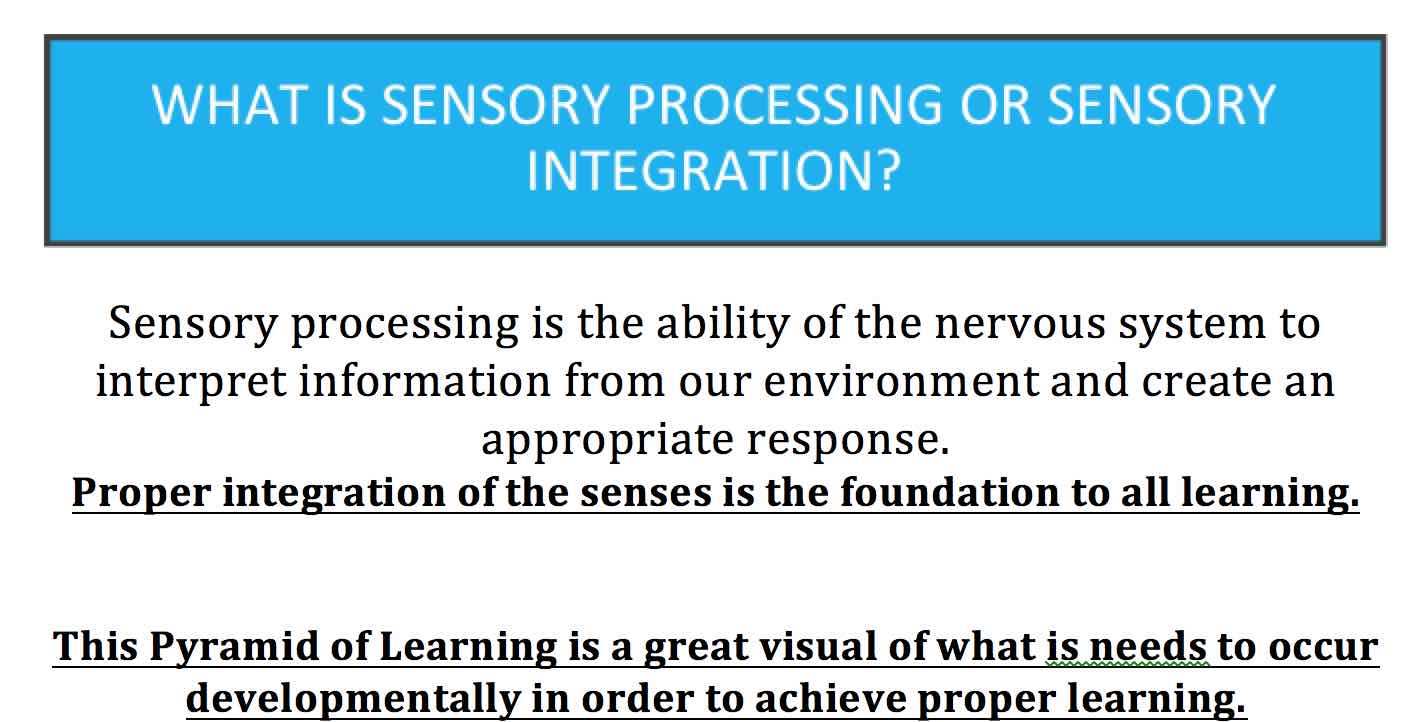 WHAT IS SENSORY PROCESSING OR SENSORY INTEGRATION?

Sensory processing is the ability of the nervous system to interpret information from our environment and create an appropriate response.
Proper integration of the senses is the foundation to all learning.

This Pyramid of Learning is a great visual of what is needs to occur developmentally in order to achieve proper learning.